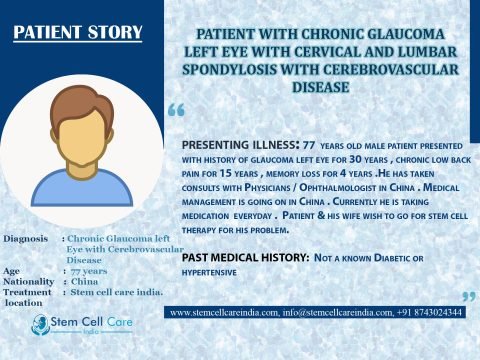 PATIENT STORY

PATIENT WITH CHRONIC GLAUCOMA LEFT EYE WITH CERVICAL AND LUMBAR SPONDYLOSIS WITH CEREBROVASCULAR DISEASE

“

PRESENTING ILLNESS: 77 YEARS OLD MALE PATIENT PRESENTED WITH HISTORY OF GLAUCOMA LEFT EYE FOR 30 YEARS , CHRONIC LOW BACK PAIN FOR 15 YEARS , MEMORY LOSS FOR 4 YEARS .HE HAS TAKEN CONSULTS WITH PHYSICIANS / OPHTHALMOLOGIST IN CHINA . MEDICAL MANAGEMENT IS GOING ON IN CHINA . CURRENTLY HE IS TAKING MEDICATION EVERYDAY . PATIENT & HIS WIFE WISH TO GO FOR STEM CELL THERAPY FOR HIS PROBLEM.

PAST MEDICAL HISTORY: NOT A KNOWN DIABETIC OR HYPERTENSIVE

”

Diagnosis : Chronic Glaucoma left Eye with Cerebrovascular Disease
Age : 77 years
Nationality : China
Treatment location : Stem cell care india.

Stem Cell Care India

www.stemcellcareindia.com, info@stemcellcareindia.com, +91 8743024344